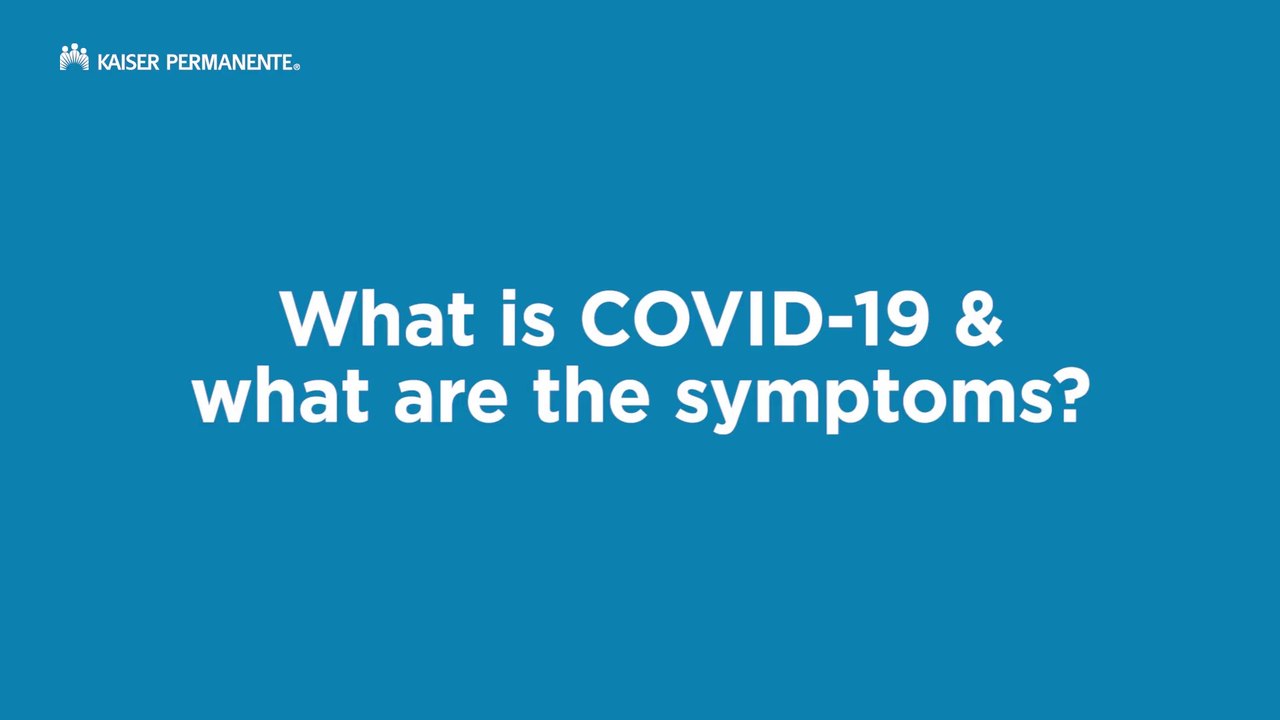 KAISER PERMANENTE®

What is COVID-19 & what are the symptoms?